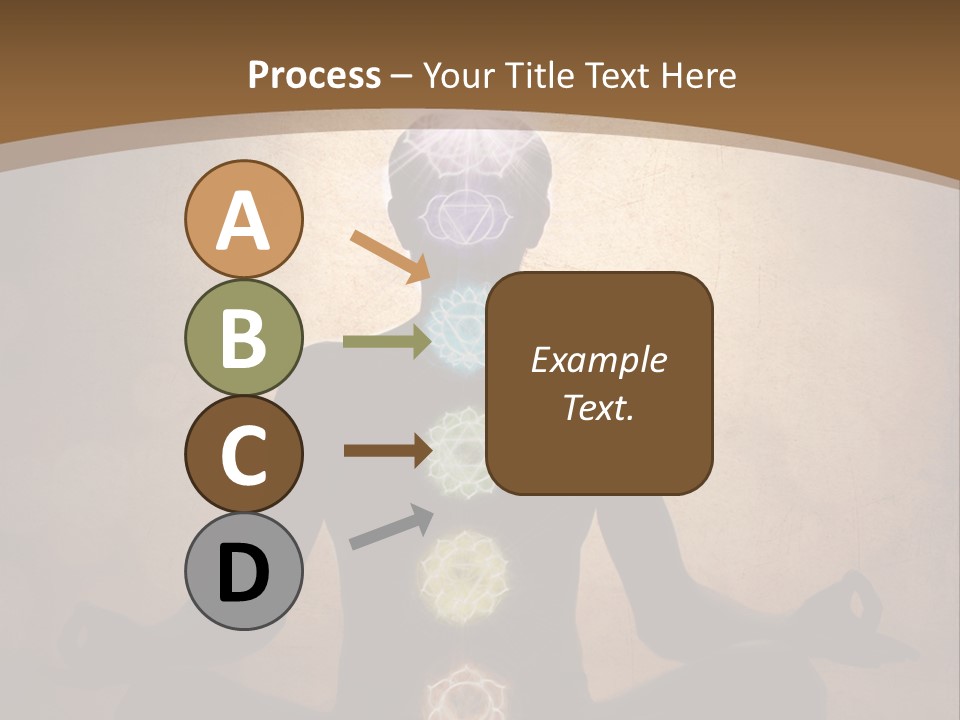 Process – Your Title Text Here

A

B

C

D

Example Text.